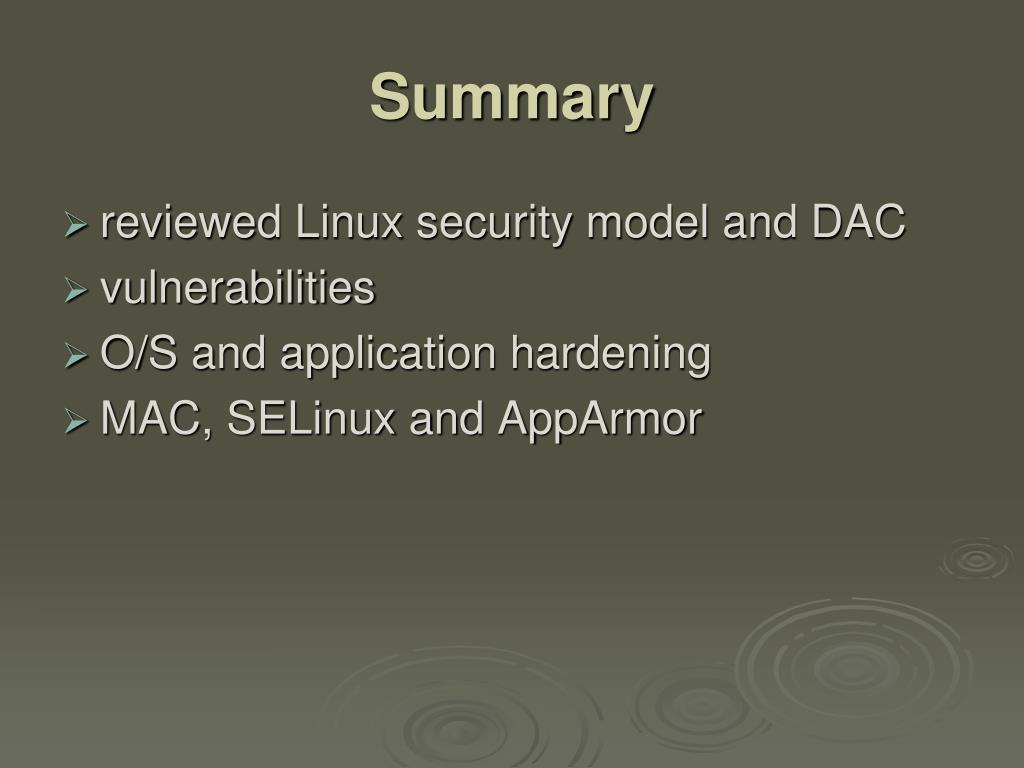 Summary

➢ reviewed Linux security model and DAC
➢ vulnerabilities
➢ O/S and application hardening
➢ MAC, SELinux and AppArmor